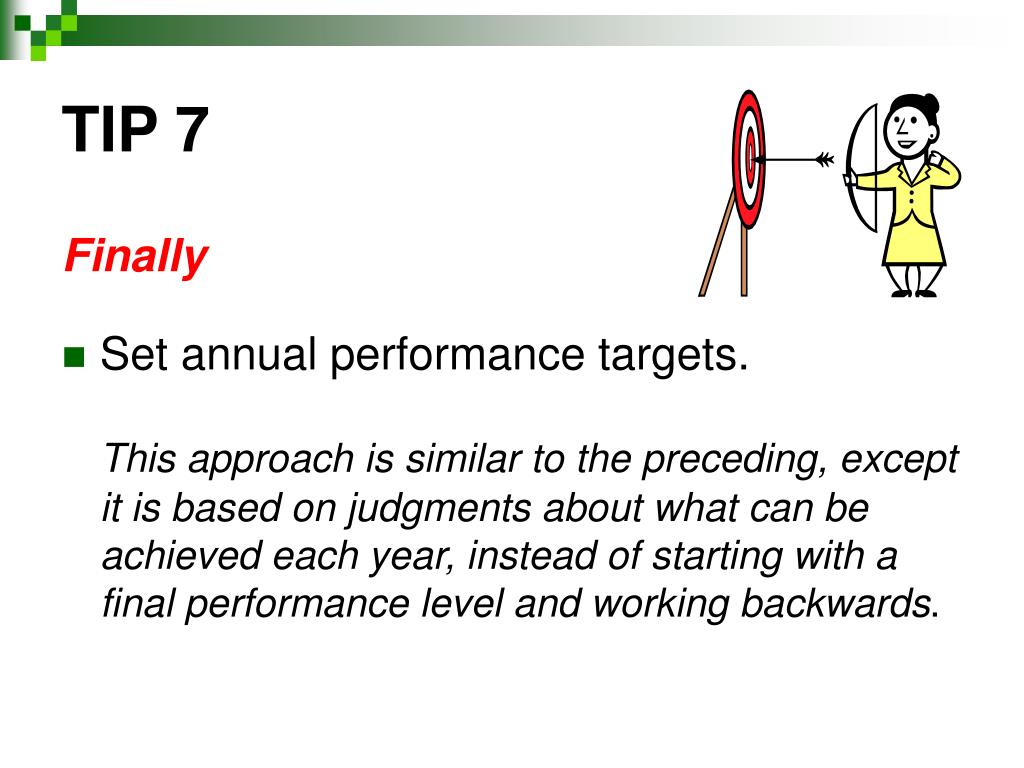 TIP 7

Finally

Set annual performance targets.

This approach is similar to the preceding, except it is based on judgments about what can be achieved each year, instead of starting with a final performance level and working backwards.